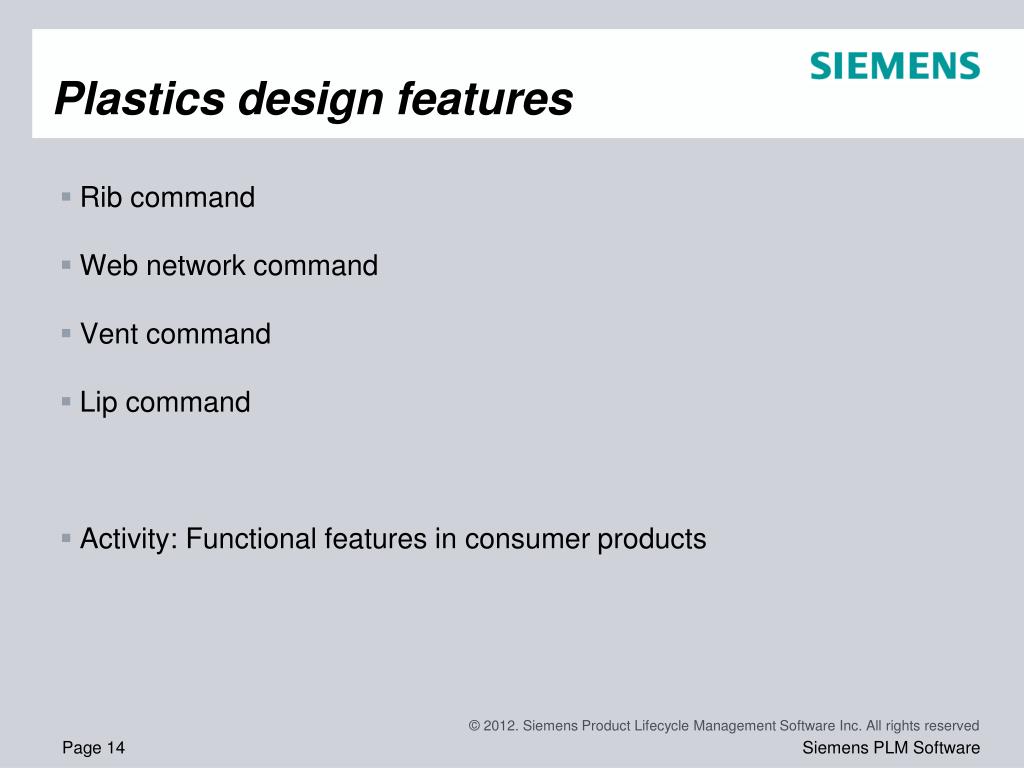 SIEMENS

Plastics design features

▪ Rib command

▪ Web network command

▪ Vent command

▪ Lip command

▪ Activity: Functional features in consumer products

© 2012. Siemens Product Lifecycle Management Software Inc. All rights reserved

Page 14

Siemens PLM Software